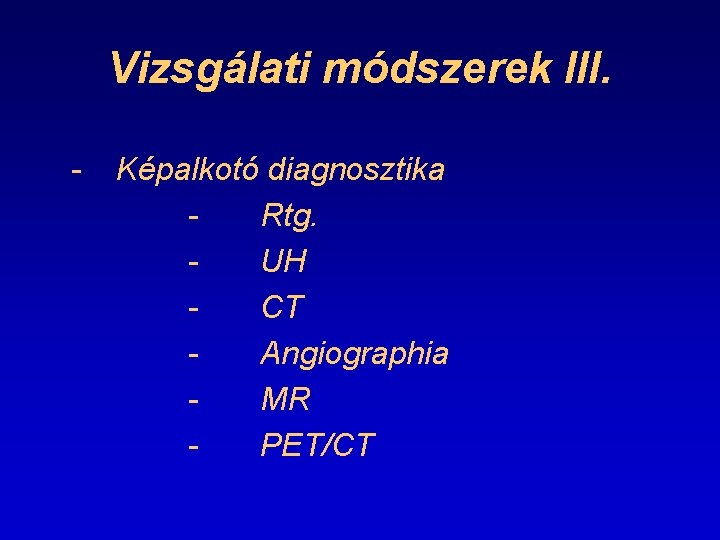 Vizsgálati módszerek III.

- Képalkotó diagnosztika
- Rtg.
- UH
- CT
- Angiographia
- MR
- PET/CT